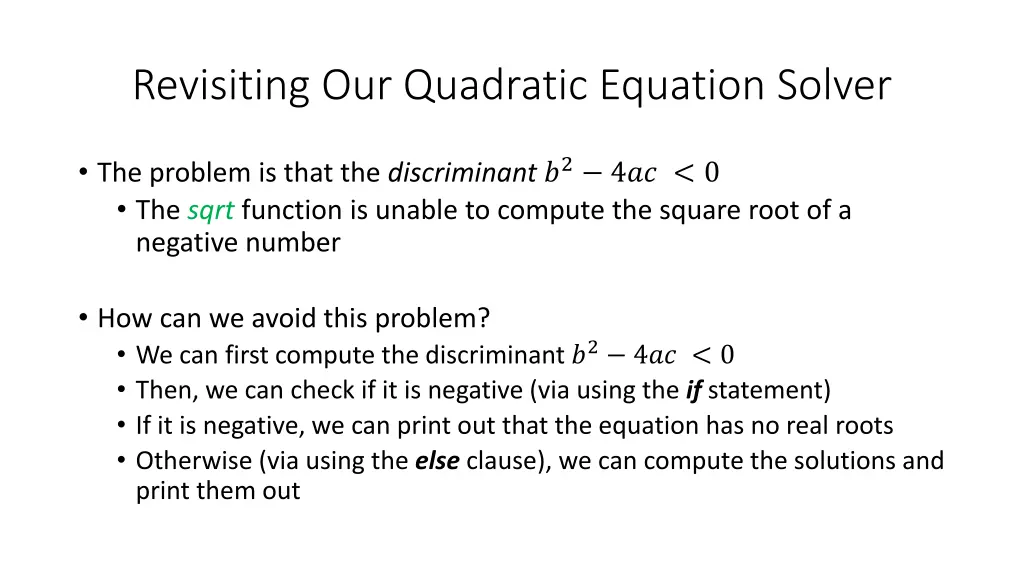 Revisiting Our Quadratic Equation Solver

• The problem is that the discriminant $b^2 - 4ac < 0$
  • The sqrt function is unable to compute the square root of a negative number

• How can we avoid this problem?
  • We can first compute the discriminant $b^2 - 4ac < 0$
  • Then, we can check if it is negative (via using the if statement)
  • If it is negative, we can print out that the equation has no real roots
  • Otherwise (via using the else clause), we can compute the solutions and print them out